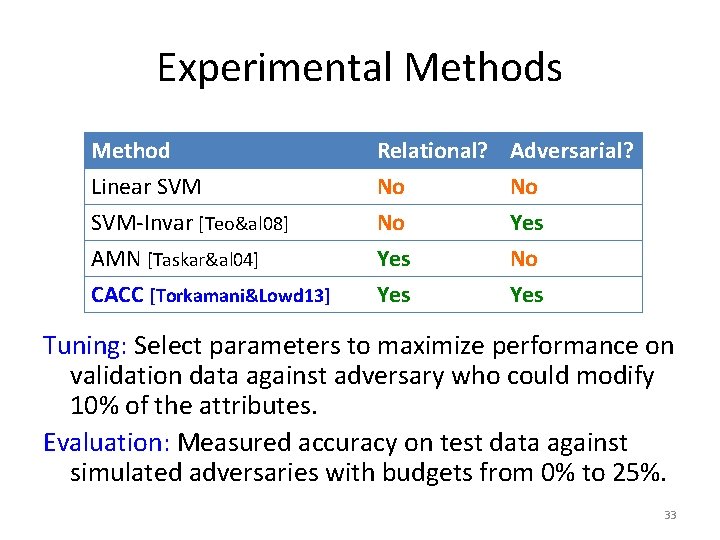 Experimental Methods

| Method | Relational? | Adversarial? |
|---|---|---|
| Linear SVM | No | No |
| SVM-Invar [Teo&al08] | No | Yes |
| AMN [Taskar&al04] | Yes | No |
| CACC [Torkamani&Lowd13] | Yes | Yes |

Tuning: Select parameters to maximize performance on validation data against adversary who could modify 10% of the attributes.

Evaluation: Measured accuracy on test data against simulated adversaries with budgets from 0% to 25%.

33